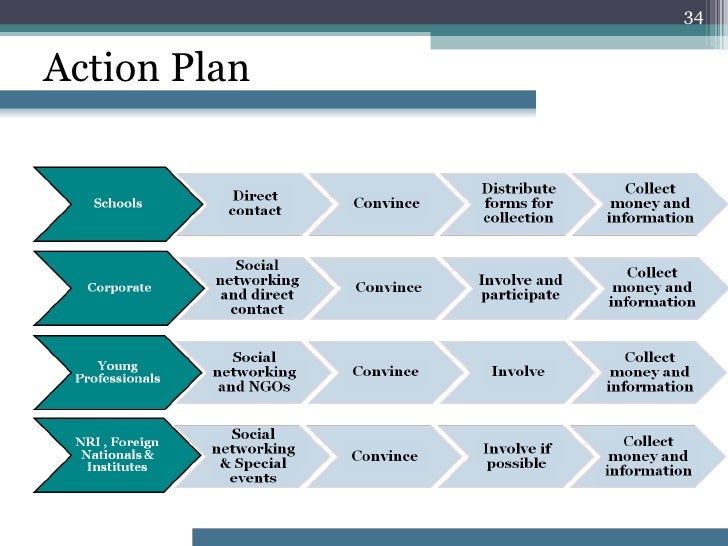 34

Action Plan

Schools
Direct contact
Convince
Distribute forms for collection
Collect money and information

Corporate
Social networking and direct contact
Convince
Involve and participate
Collect money and information

Young Professionals
Social networking and NGOs
Convince
Involve
Collect money and information

NRI , Foreign Nationals & Institutes
Social networking & Special events
Convince
Involve if possible
Collect money and information